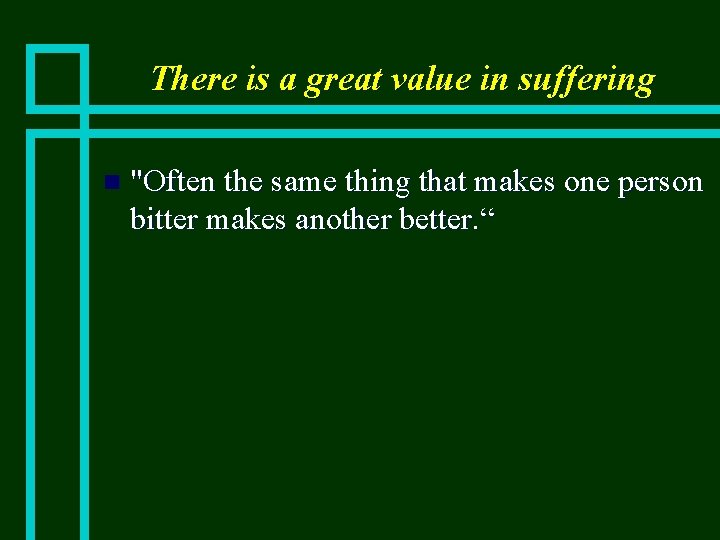 There is a great value in suffering

"Often the same thing that makes one person bitter makes another better.“